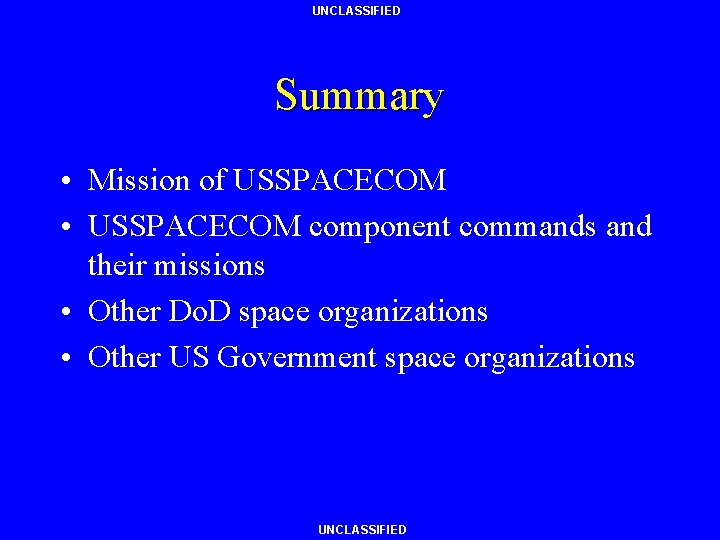 UNCLASSIFIED

Summary

• Mission of USSPACECOM
• USSPACECOM component commands and their missions
• Other DoD space organizations
• Other US Government space organizations

UNCLASSIFIED